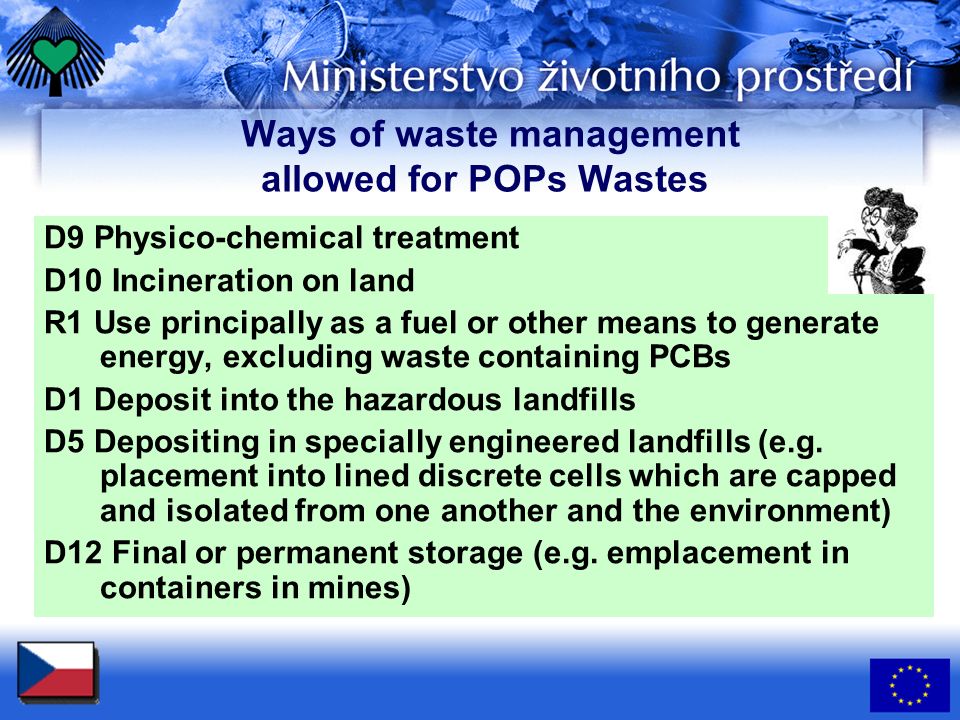 Ministerstvo životního prostředí

Ways of waste management allowed for POPs Wastes

D9 Physico-chemical treatment

D10 Incineration on land

R1 Use principally as a fuel or other means to generate energy, excluding waste containing PCBs

D1 Deposit into the hazardous landfills

D5 Depositing in specially engineered landfills (e.g. placement into lined discrete cells which are capped and isolated from one another and the environment)

D12 Final or permanent storage (e.g. emplacement in containers in mines)